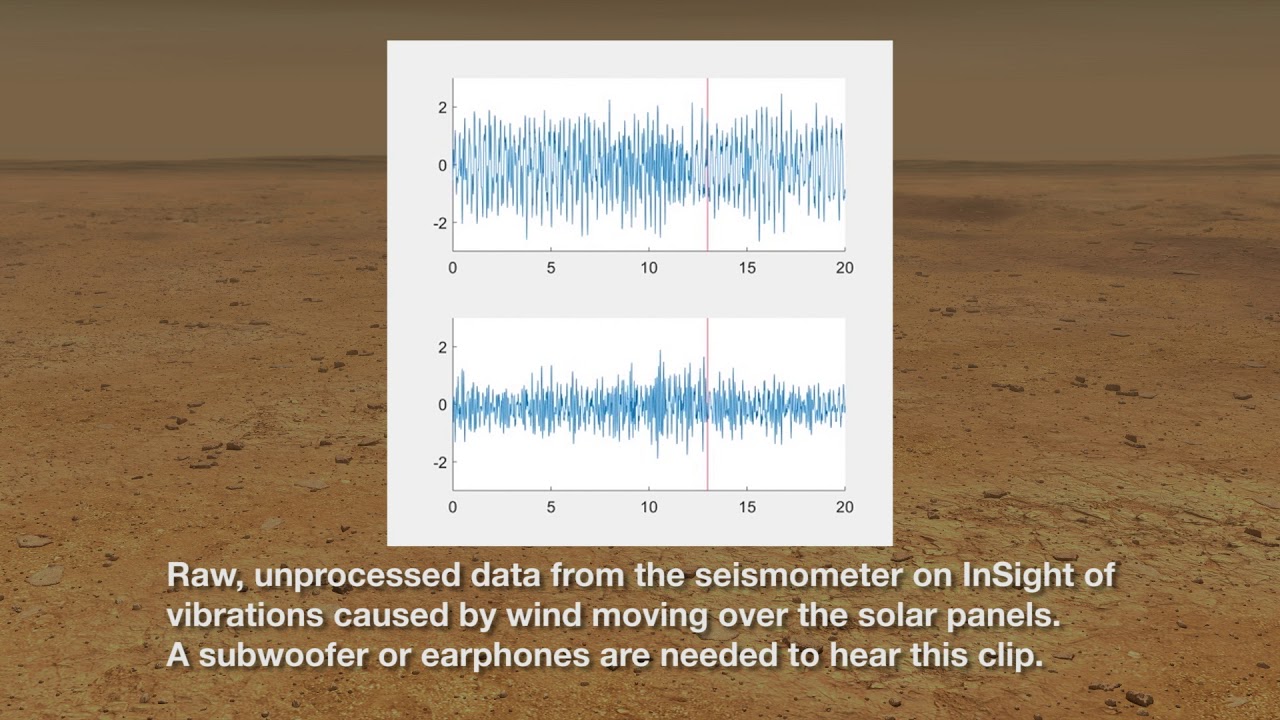 2
0
-2
0 5 10 15 20

2
0
-2
0 5 10 15 20

Raw, unprocessed data from the seismometer on InSight of vibrations caused by wind moving over the solar panels.
A subwoofer or earphones are needed to hear this clip.